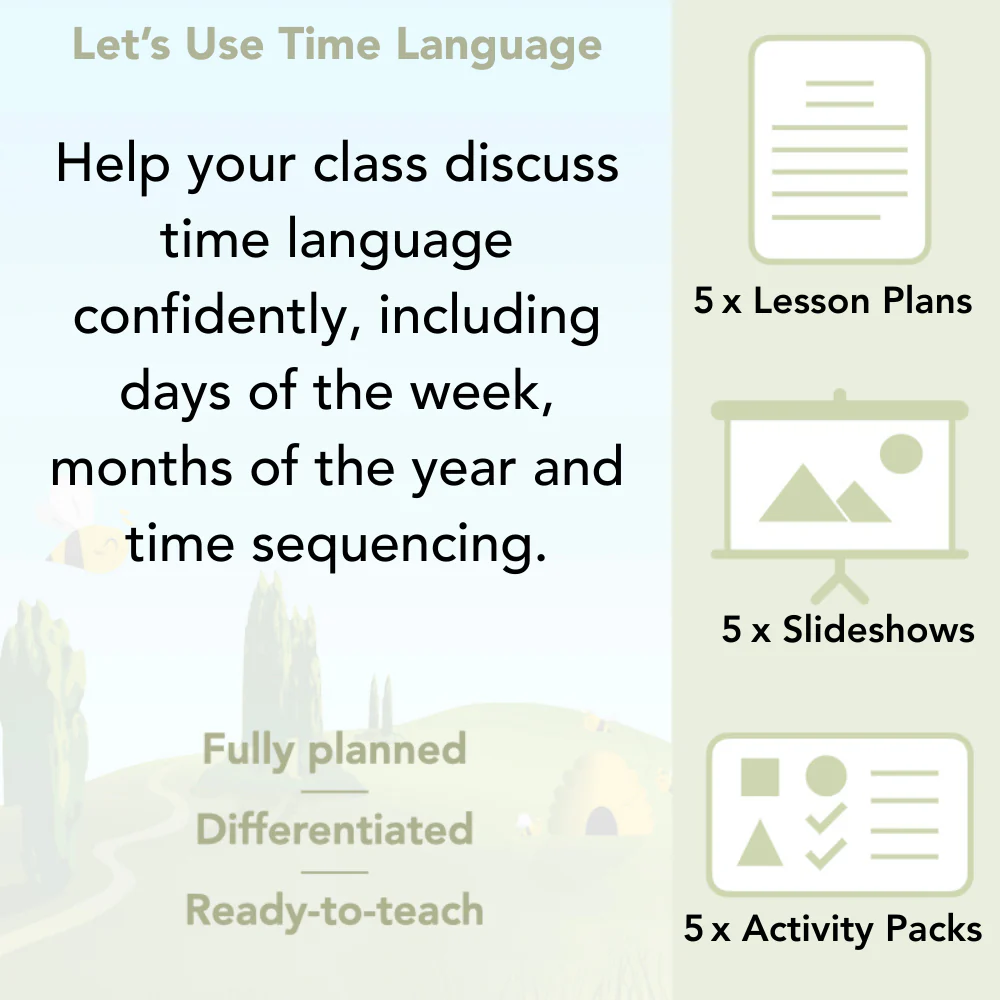 Let's Use Time Language

Help your class discuss time language confidently, including days of the week, months of the year and time sequencing.

Fully planned

Differentiated

Ready-to-teach

5 x Lesson Plans

5 x Slideshows

5 x Activity Packs